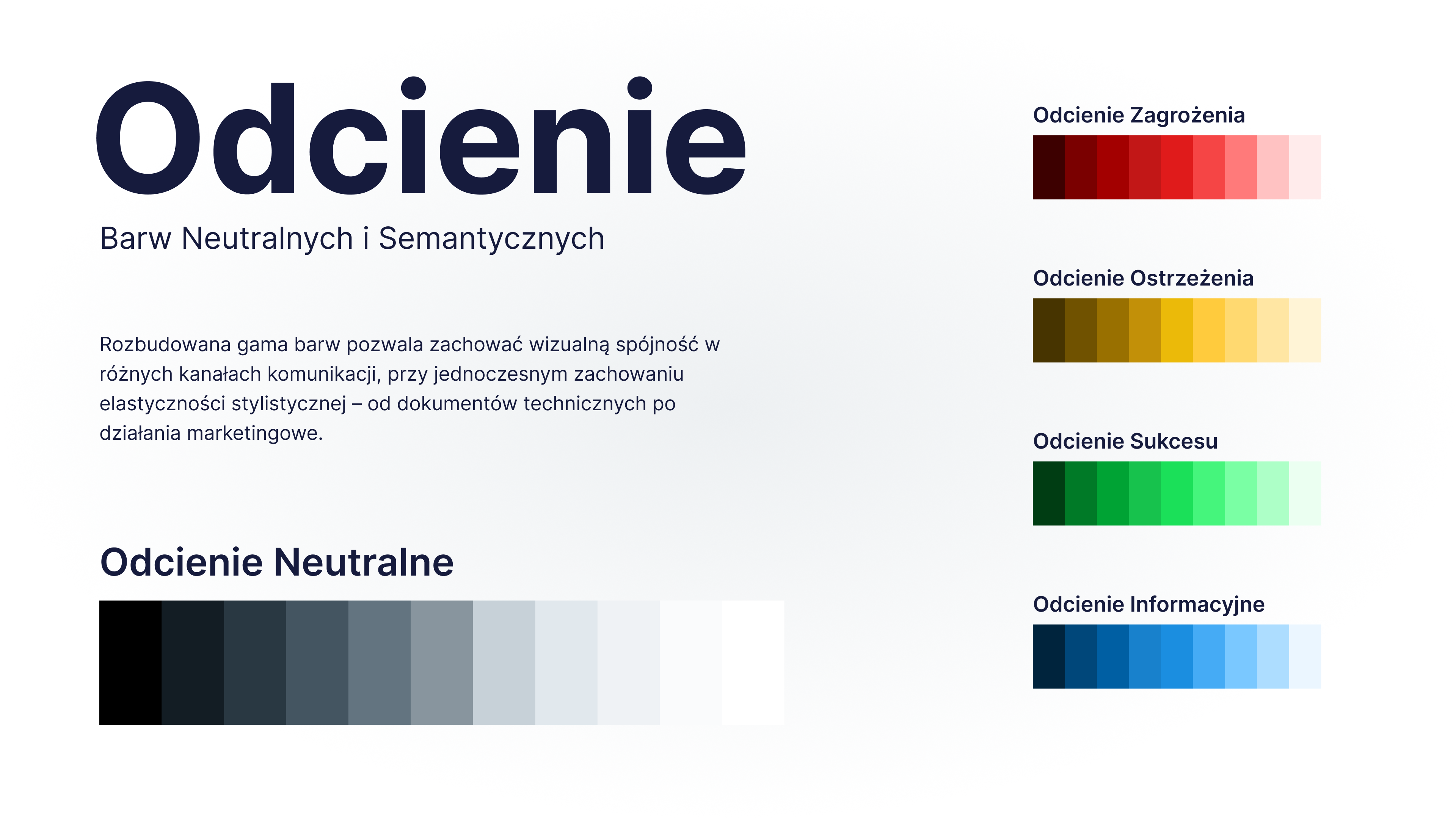 Odcienie

Barw Neutralnych i Semantycznych

Rozbudowana gama barw pozwala zachować wizualną spójność w różnych kanałach komunikacji, przy jednoczesnym zachowaniu elastyczności stylistycznej – od dokumentów technicznych po działania marketingowe.

Odcienie Neutralne

Odcienie Zagrożenia

Odcienie Ostrzeżenia

Odcienie Sukcesu

Odcienie Informacyjne